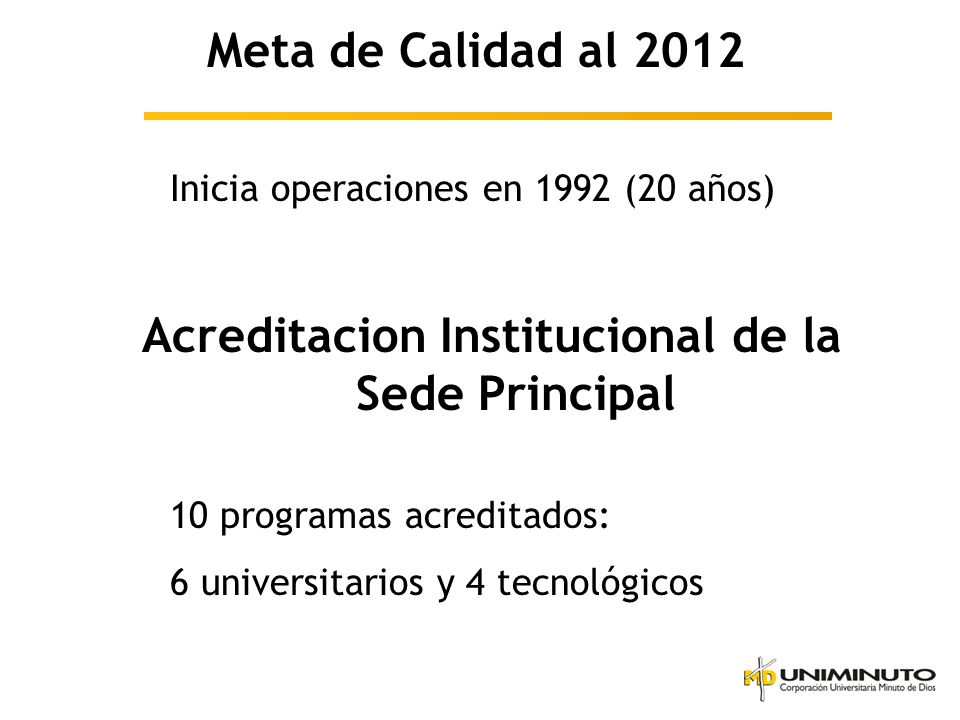 Meta de Calidad al 2012

Inicia operaciones en 1992 (20 años)

Acreditacion Institucional de la Sede Principal

10 programas acreditados:

6 universitarios y 4 tecnológicos

MD UNIMINUTO
Corporación Universitaria Minuto de Dios